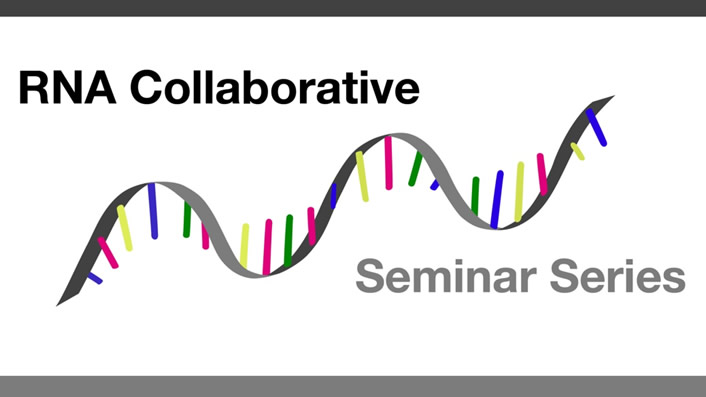 RNA Collaborative

Seminar Series